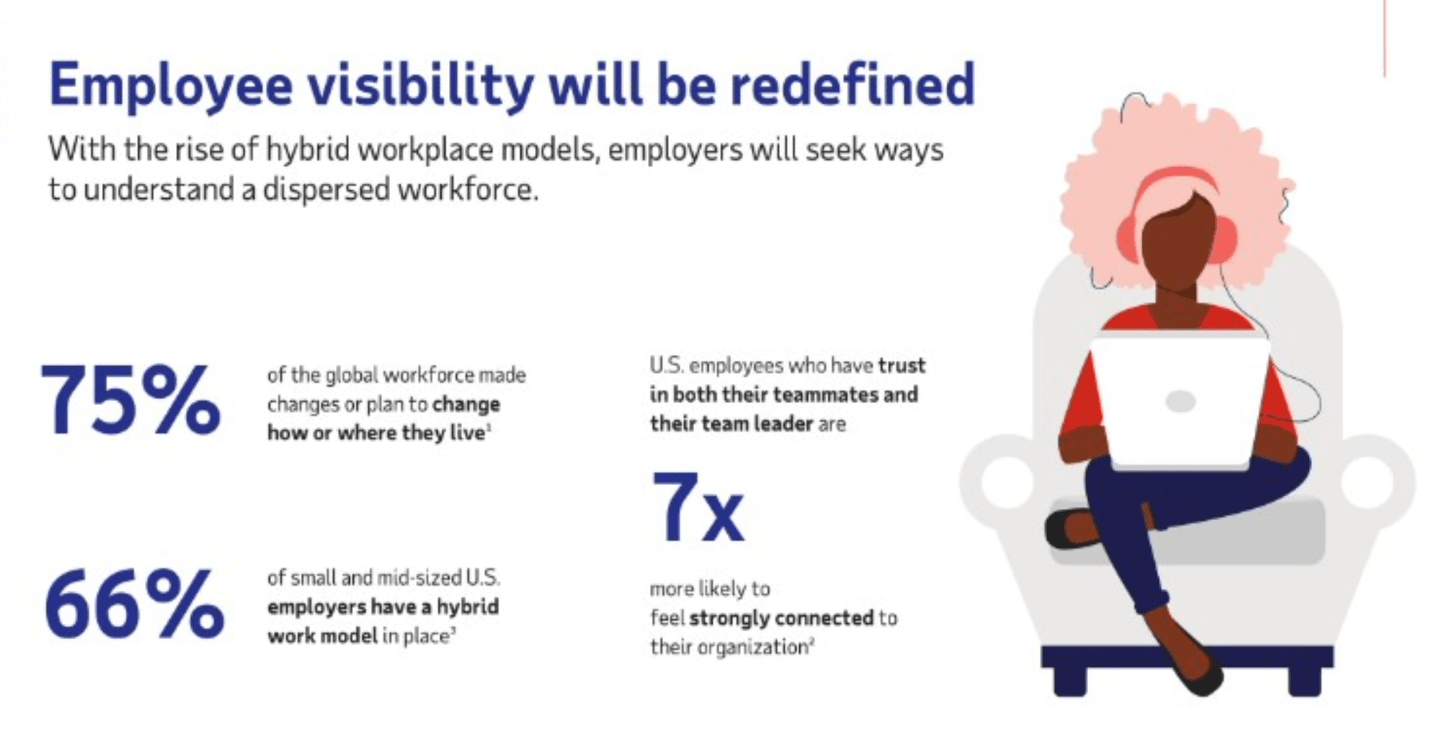 Employee visibility will be redefined

With the rise of hybrid workplace models, employers will seek ways to understand a dispersed workforce.

75%

of the global workforce made changes or plan to change how or where they live$^1$

66%

of small and mid-sized U.S. employers have a hybrid work model in place$^3$

U.S. employees who have trust in both their teammates and their team leader are

7x

more likely to feel strongly connected to their organization$^2$